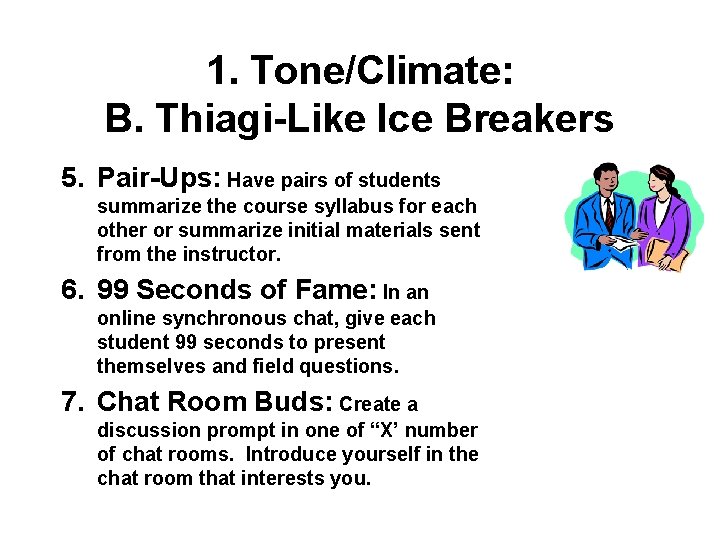 1. Tone/Climate:
B. Thiagi-Like Ice Breakers

5. Pair-Ups: Have pairs of students summarize the course syllabus for each other or summarize initial materials sent from the instructor.

6. 99 Seconds of Fame: In an online synchronous chat, give each student 99 seconds to present themselves and field questions.

7. Chat Room Buds: Create a discussion prompt in one of “X’ number of chat rooms. Introduce yourself in the chat room that interests you.